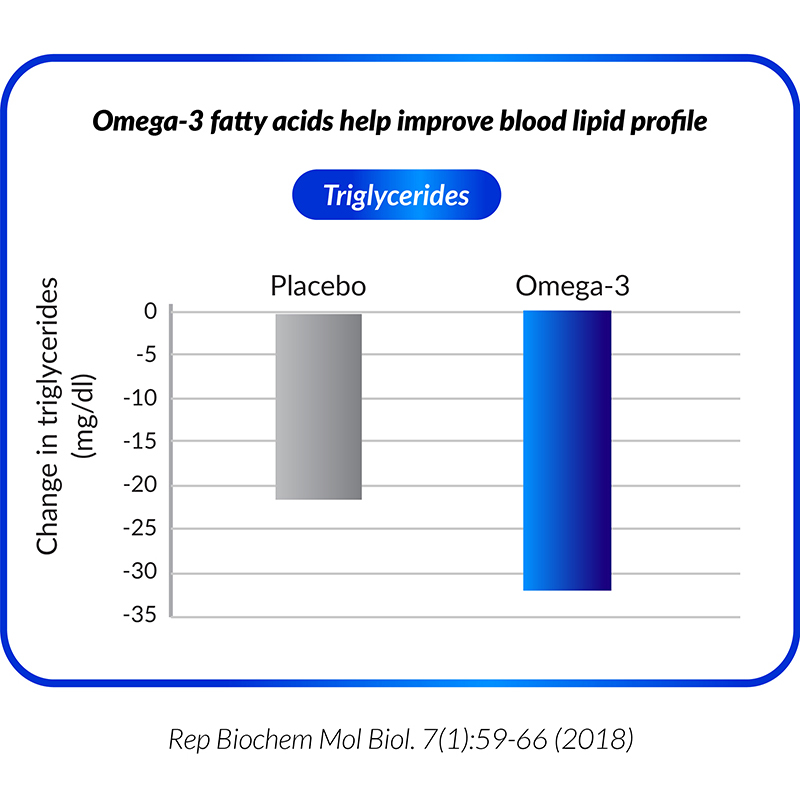 Omega-3 fatty acids help improve blood lipid profile

Triglycerides

Change in triglycerides (mg/dl)

Placebo

Omega-3

0
-5
-10
-15
-20
-25
-30
-35

Rep Biochem Mol Biol. 7(1):59-66 (2018)